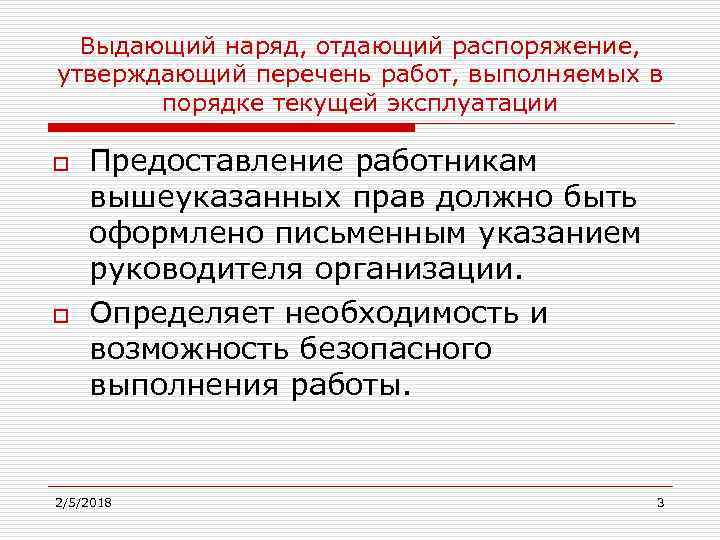 Выдающий наряд, отдающий распоряжение, утверждающий перечень работ, выполняемых в порядке текущей эксплуатации

Предоставление работникам вышеуказанных прав должно быть оформлено письменным указанием руководителя организации.

Определяет необходимость и возможность безопасного выполнения работы.

2/5/2018

3